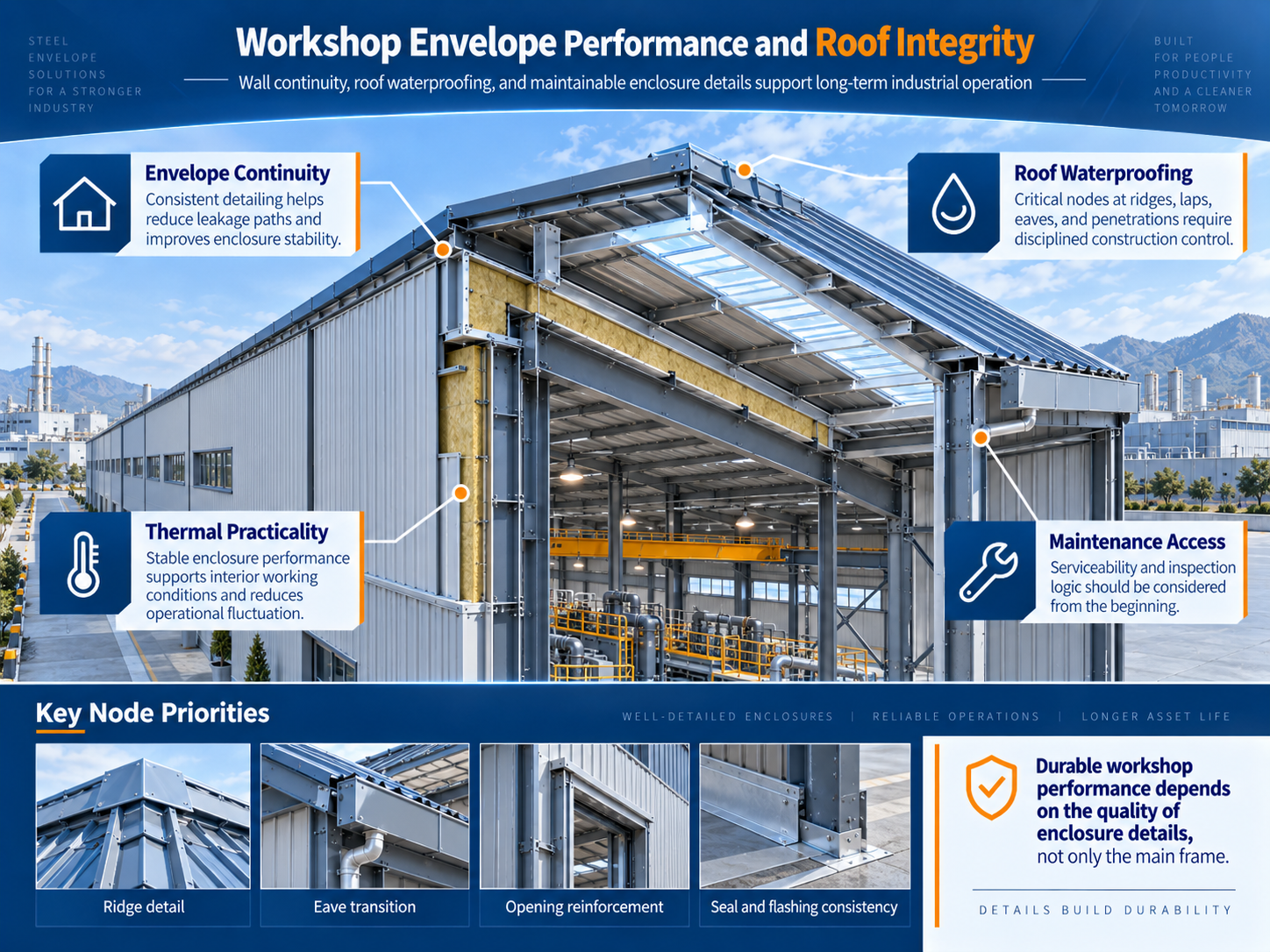 STEEL ENVELOPE SOLUTIONS FOR A STRONGER INDUSTRY

Workshop Envelope Performance and Roof Integrity

Wall continuity, roof waterproofing, and maintainable enclosure details support long-term industrial operation

BUILT FOR PEOPLE PRODUCTIVITY AND A CLEANER TOMORROW

Envelope Continuity
Consistent detailing helps reduce leakage paths and improves enclosure stability.

Roof Waterproofing
Critical nodes at ridges, laps, eaves, and penetrations require disciplined construction control.

Thermal Practicality
Stable enclosure performance supports interior working conditions and reduces operational fluctuation.

Maintenance Access
Serviceability and inspection logic should be considered from the beginning.

Key Node Priorities

WELL-DETAILED ENCLOSURES | RELIABLE OPERATIONS | LONGER ASSET LIFE

Ridge detail

Eave transition

Opening reinforcement

Seal and flashing consistency

Durable workshop performance depends on the quality of enclosure details, not only the main frame.

DETAILS BUILD DURABILITY